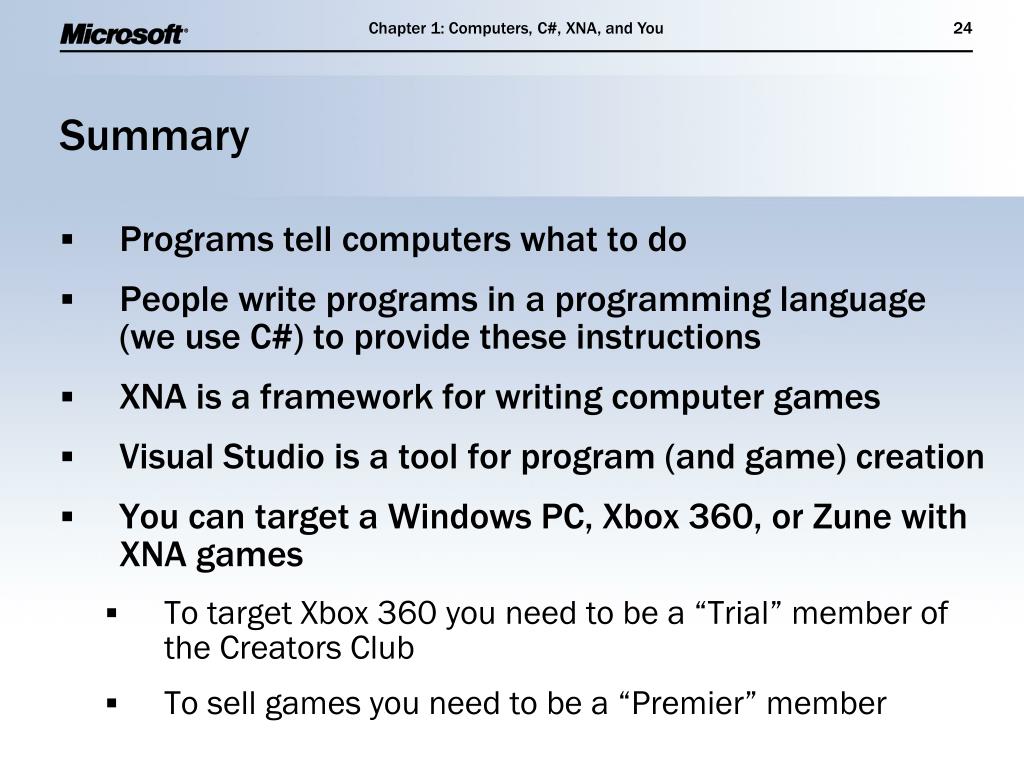 Microsoft®

Chapter 1: Computers, C#, XNA, and You

24

Summary

▪ Programs tell computers what to do

▪ People write programs in a programming language (we use C#) to provide these instructions

▪ XNA is a framework for writing computer games

▪ Visual Studio is a tool for program (and game) creation

▪ You can target a Windows PC, Xbox 360, or Zune with XNA games

▪ To target Xbox 360 you need to be a “Trial” member of the Creators Club

▪ To sell games you need to be a “Premier” member